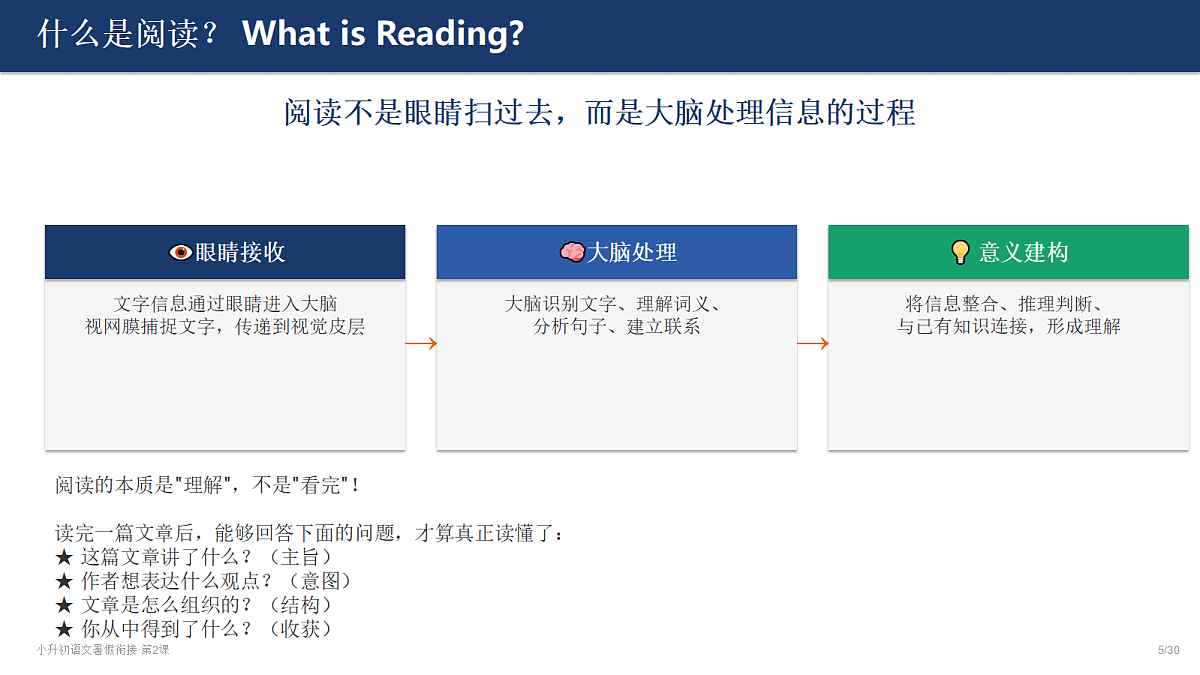 什么是阅读？ What is Reading?

阅读不是眼睛扫过去，而是大脑处理信息的过程

👁眼睛接收

文字信息通过眼睛进入大脑
视网膜捕捉文字，传递到视觉皮层

🧠大脑处理

大脑识别文字、理解词义、
分析句子、建立联系

💡意义建构

将信息整合、推理判断、
与已有知识连接，形成理解

阅读的本质是"理解"，不是"看完"！

读完一篇文章后，能够回答下面的问题，才算真正读懂了：
★ 这篇文章讲了什么？（主旨）
★ 作者想表达什么观点？（意图）
★ 文章是怎么组织的？（结构）
★ 你从中得到了什么？（收获）

小升初语文暑假衔接·第2课

5/30